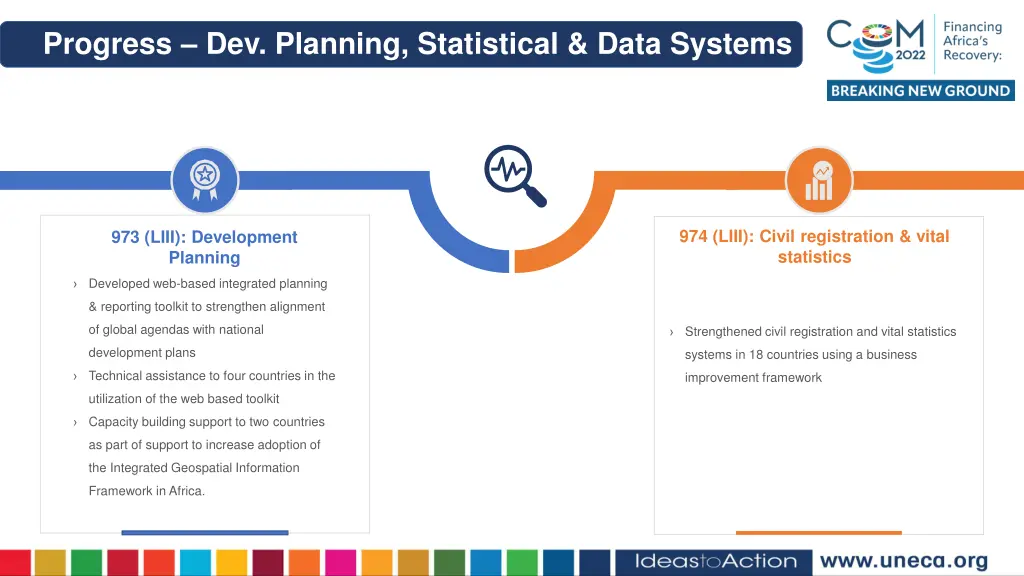 Progress – Dev. Planning, Statistical & Data Systems

COM 2022 Financing Africa's Recovery:

BREAKING NEW GROUND

973 (LIII): Development Planning

› Developed web-based integrated planning & reporting toolkit to strengthen alignment of global agendas with national development plans

› Technical assistance to four countries in the utilization of the web based toolkit

› Capacity building support to two countries as part of support to increase adoption of the Integrated Geospatial Information Framework in Africa.

974 (LIII): Civil registration & vital statistics

› Strengthened civil registration and vital statistics systems in 18 countries using a business improvement framework

IdeastoAction

www.uneca.org